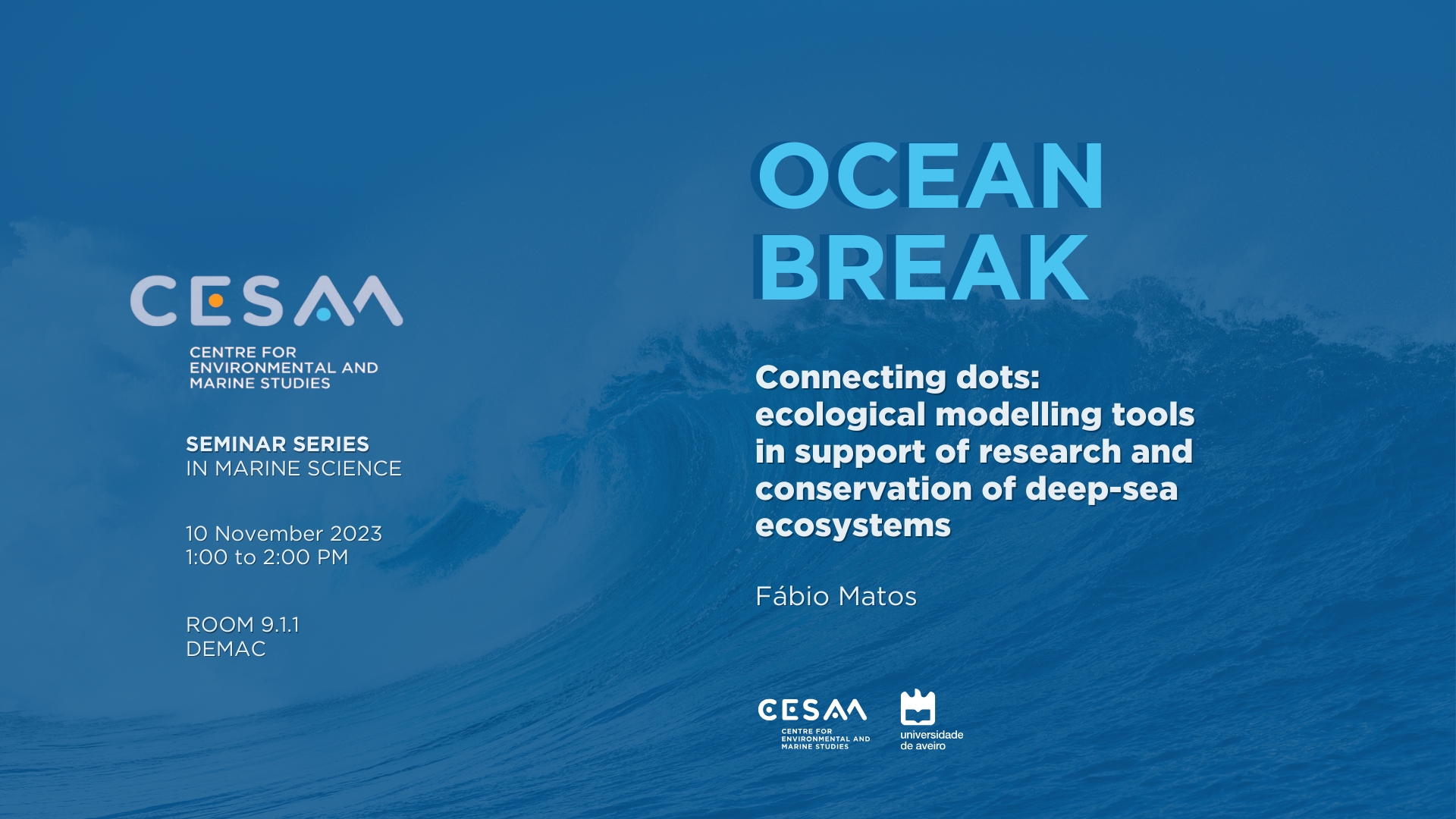 CESAM

CENTRE FOR ENVIRONMENTAL AND MARINE STUDIES

SEMINAR SERIES
IN MARINE SCIENCE

10 November 2023
1:00 to 2:00 PM

ROOM 9.1.1
DEMAC

OCEAN
BREAK

Connecting dots: ecological modelling tools in support of research and conservation of deep-sea ecosystems

Fábio Matos

CESAM
CENTRE FOR ENVIRONMENTAL AND MARINE STUDIES

universidade de aveiro